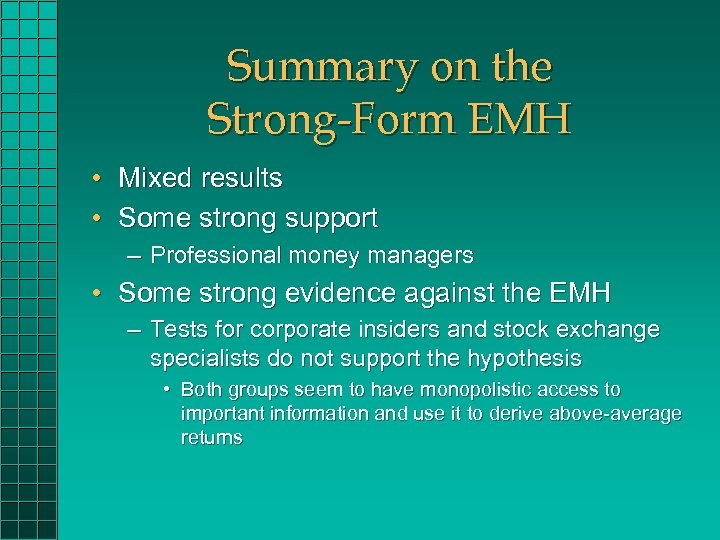 Summary on the Strong-Form EMH

• Mixed results
• Some strong support
– Professional money managers
• Some strong evidence against the EMH
– Tests for corporate insiders and stock exchange specialists do not support the hypothesis
• Both groups seem to have monopolistic access to important information and use it to derive above-average returns